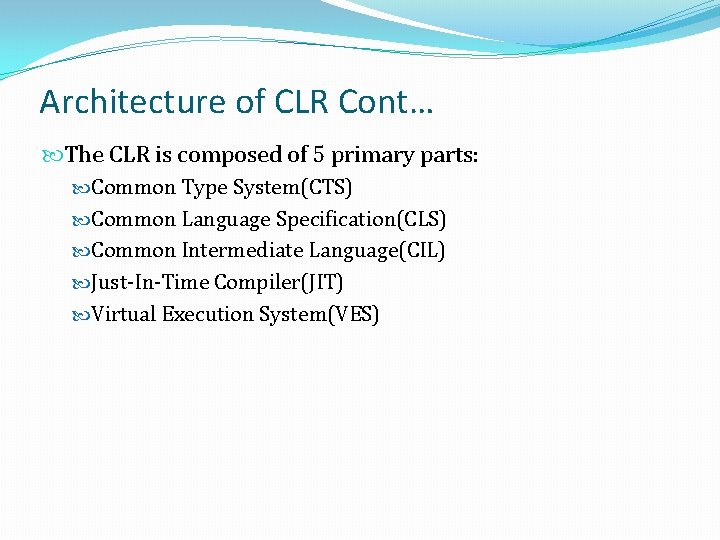 Architecture of CLR Cont…

The CLR is composed of 5 primary parts:

Common Type System(CTS)

Common Language Specification(CLS)

Common Intermediate Language(CIL)

Just-In-Time Compiler(JIT)

Virtual Execution System(VES)